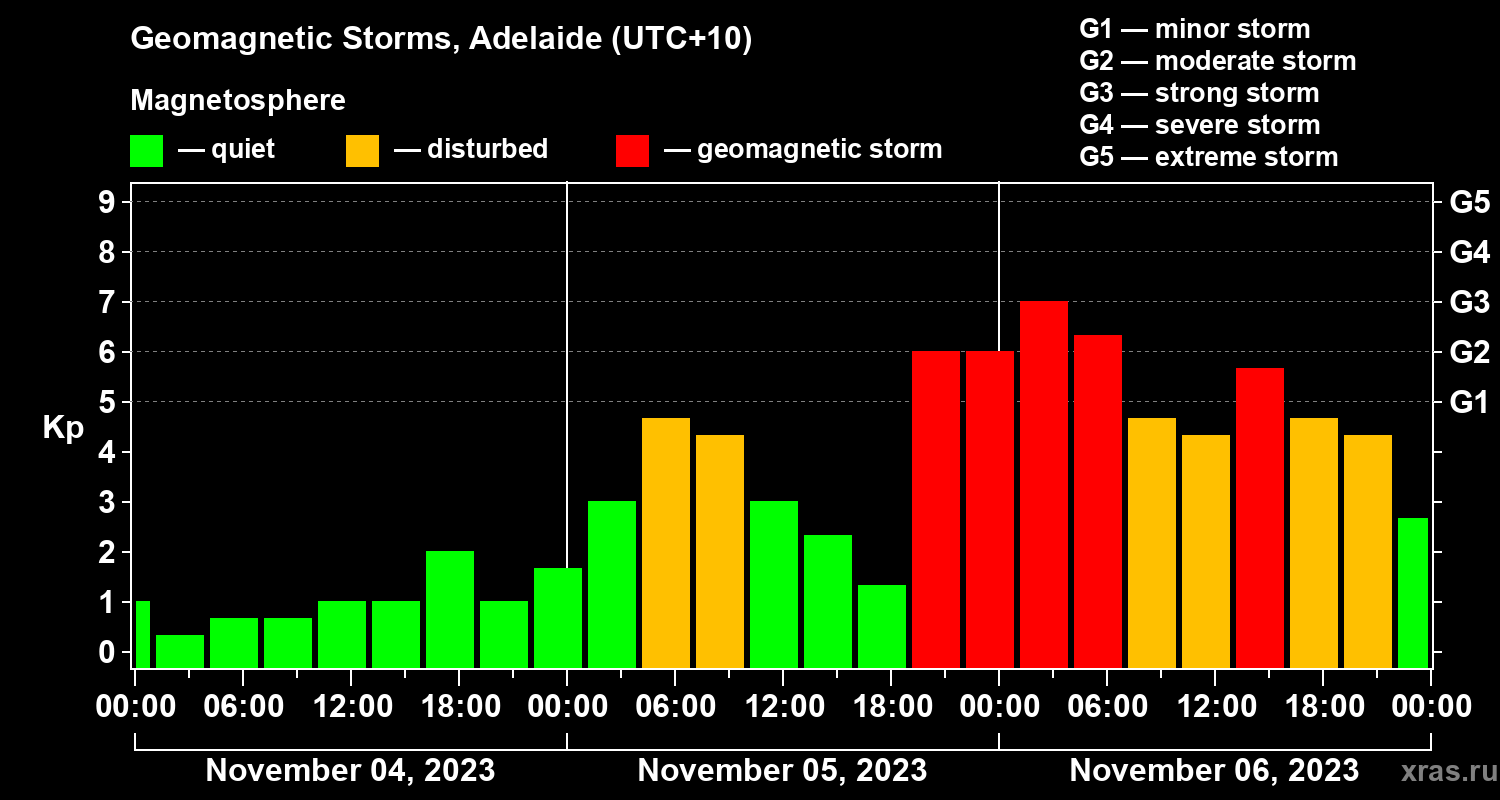 Geomagnetic Storms, Adelaide (UTC+10)

Magnetosphere

— quiet — disturbed — geomagnetic storm

G1 — minor storm
G2 — moderate storm
G3 — strong storm
G4 — severe storm
G5 — extreme storm

Kp

9
8
7
6
5
4
3
2
1
0

G5
G4
G3
G2
G1

00:00 06:00 12:00 18:00 00:00 06:00 12:00 18:00 00:00 06:00 12:00 18:00 00:00

November 04, 2023
November 05, 2023
November 06, 2023

xras.ru